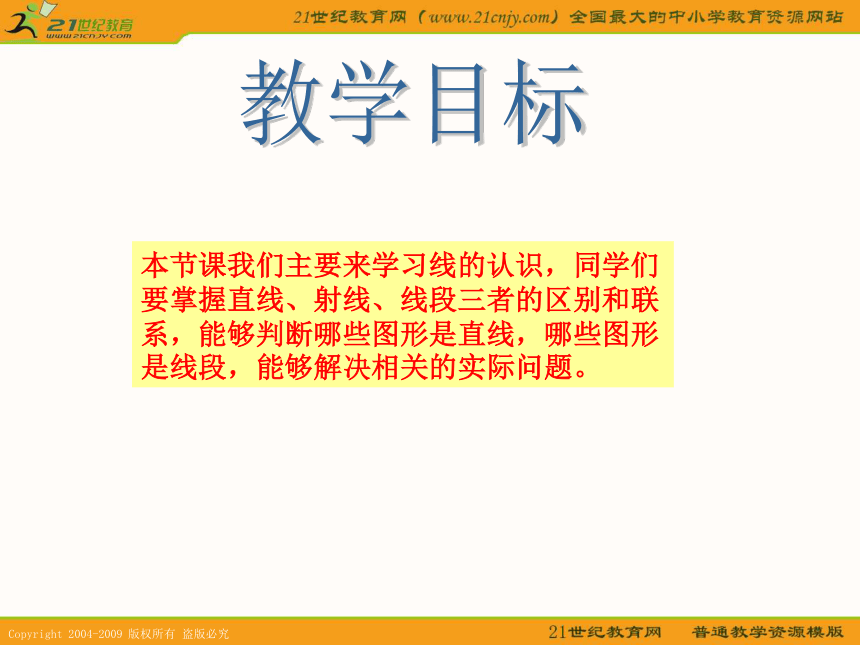 21世纪教育
www.21cnjy.com

21世纪教育网（www.21cnjy.com）全国最大的中小学教育资源网站

教学目标

本节课我们主要来学习线的认识，同学们要掌握直线、射线、线段三者的区别和联系，能够判断哪些图形是直线，哪些图形是线段，能够解决相关的实际问题。

Copyright 2004-2009 版权所有 盗版必究

21世纪教育网 普通教学资源模版